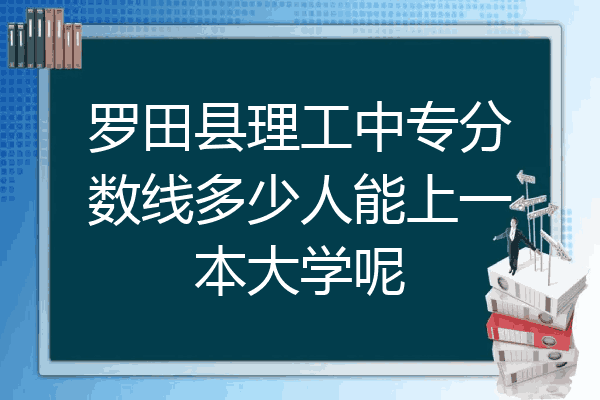 罗田县理工中专分数线多少人能上一本大学呢